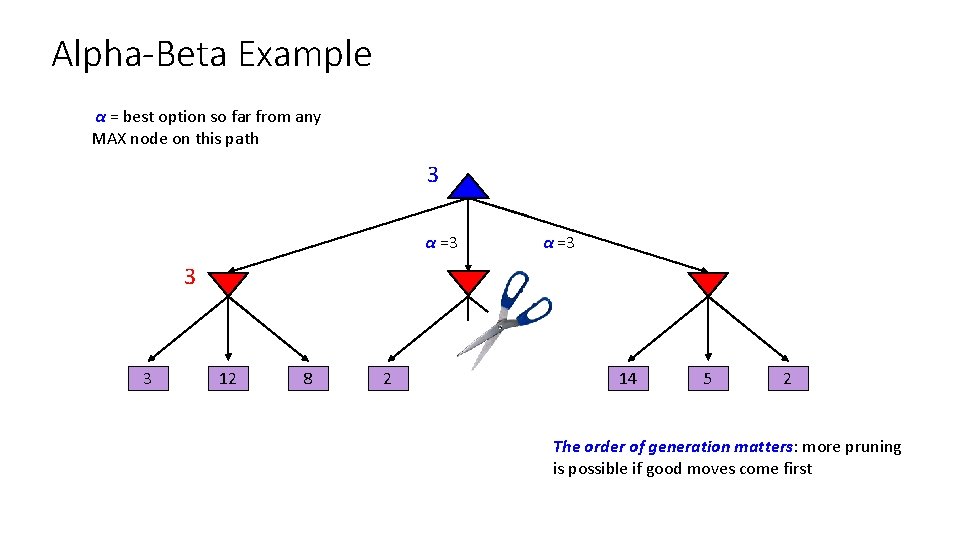 Alpha-Beta Example

$\alpha$ = best option so far from any MAX node on this path

3

$\alpha$ =3

$\alpha$ =3

3

3

12

8

2

14

5

2

The order of generation matters: more pruning is possible if good moves come first